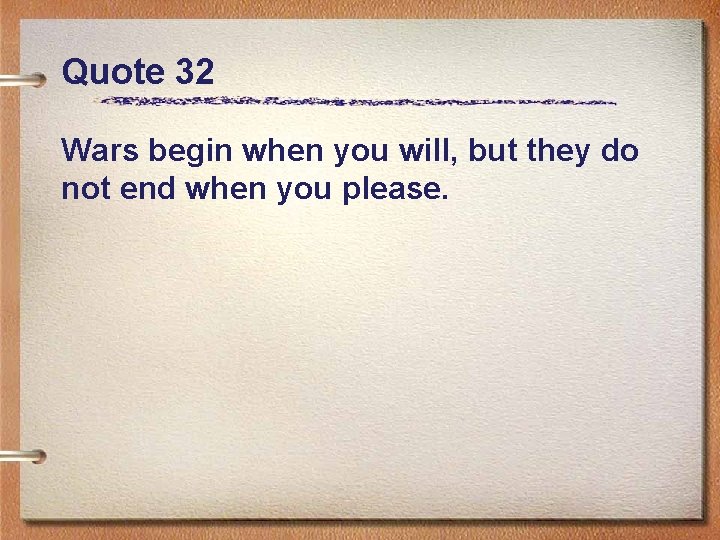 Quote 32

Wars begin when you will, but they do not end when you please.